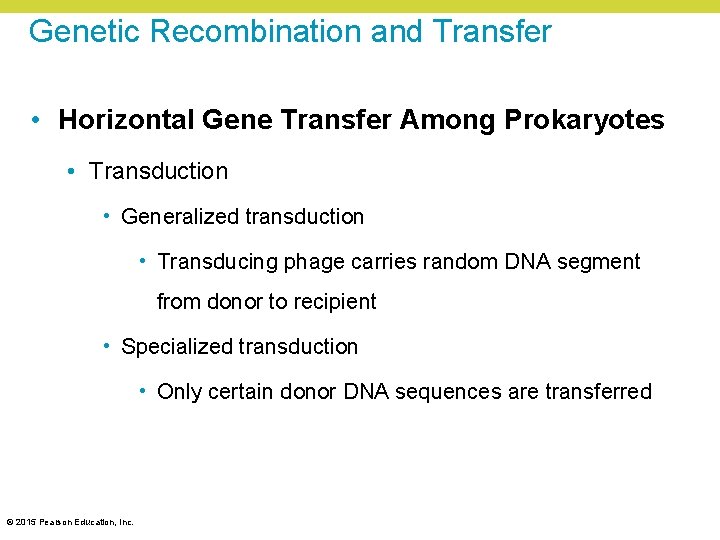 Genetic Recombination and Transfer

• Horizontal Gene Transfer Among Prokaryotes

• Transduction

• Generalized transduction

• Transducing phage carries random DNA segment from donor to recipient

• Specialized transduction

• Only certain donor DNA sequences are transferred

© 2015 Pearson Education, Inc.